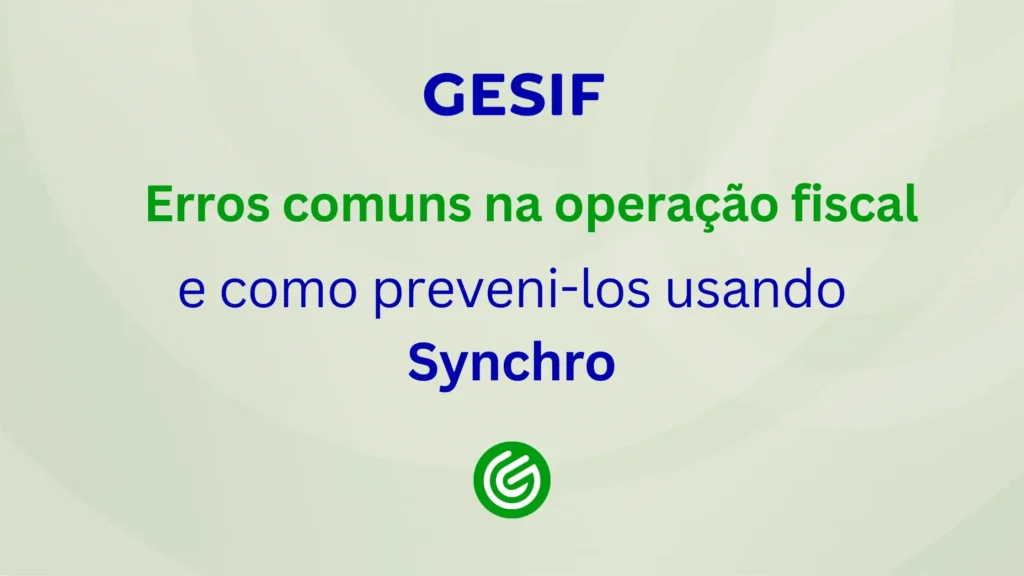 GESIF

Erros comuns na operação fiscal

e como preveni-los usando Synchro